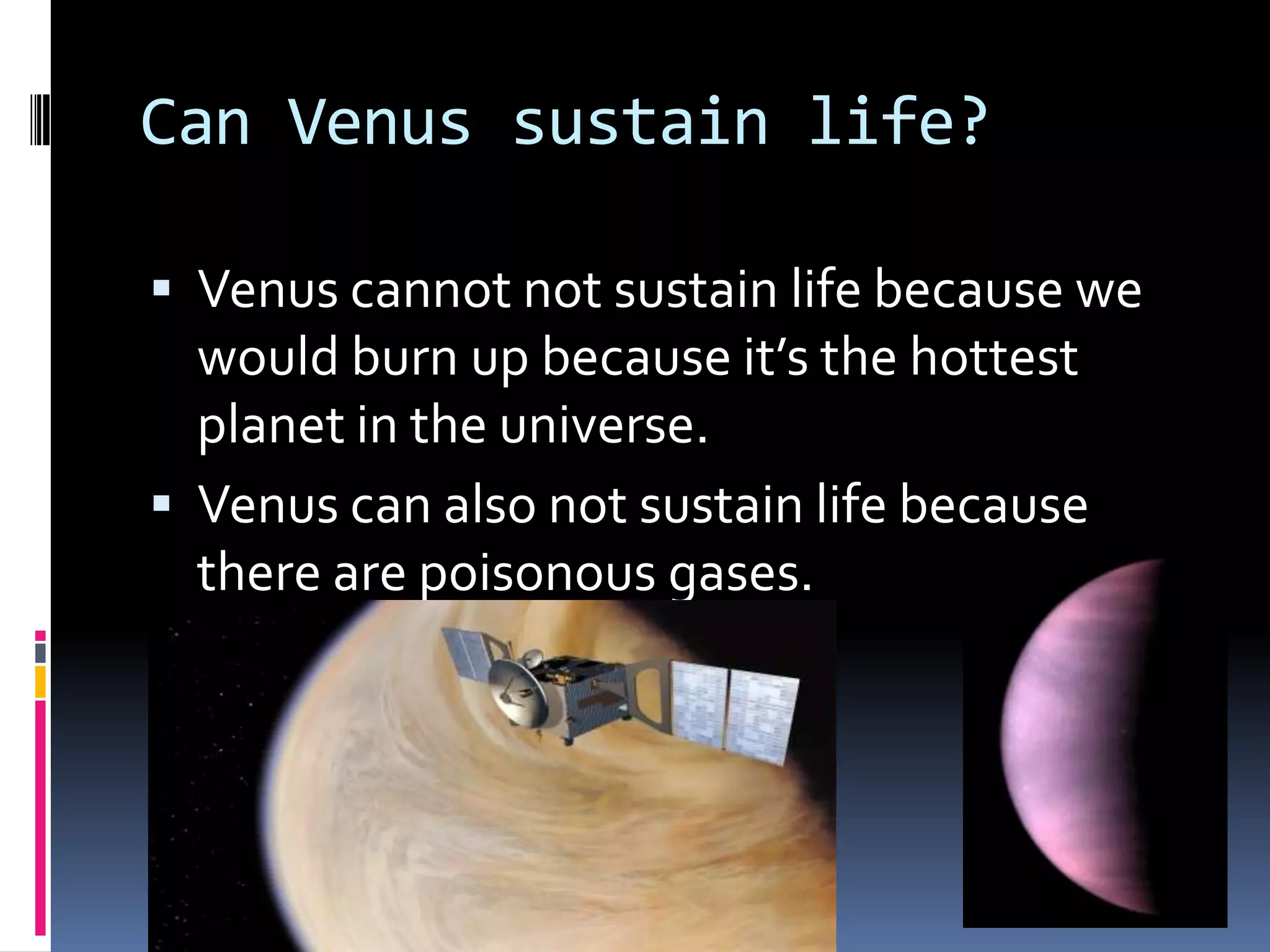 Can Venus sustain life?

▪ Venus cannot not sustain life because we would burn up because it's the hottest planet in the universe.

▪ Venus can also not sustain life because there are poisonous gases.